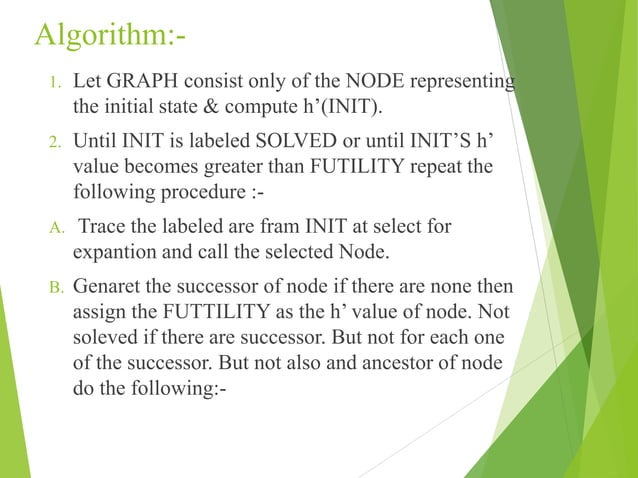 Algorithm:-

1. Let GRAPH consist only of the NODE representing the initial state & compute h'(INIT).

2. Until INIT is labeled SOLVED or until INIT'S h' value becomes greater than FUTILITY repeat the following procedure :-

A. Trace the labeled are fram INIT at select for expantion and call the selected Node.

B. Genaret the successor of node if there are none then assign the FUTTILITY as the h' value of node. Not soleved if there are successor. But not for each one of the successor. But not also and ancestor of node do the following:-